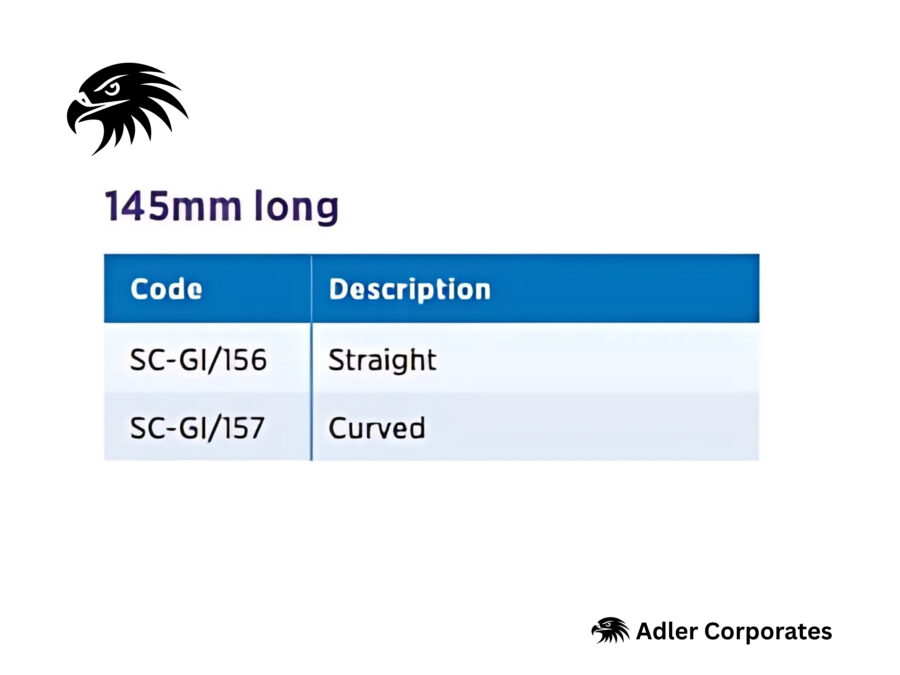 145mm long

| Code | Description |
|---|---|
| SC-GI/156 | Straight |
| SC-GI/157 | Curved |

Adler Corporates